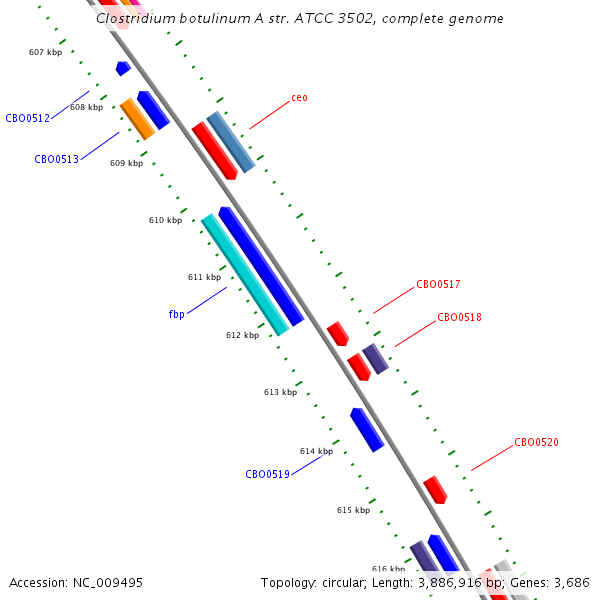 Clostridium botulinum A str. ATCC 3502, complete genome

607 kbp

CBO0512

608 kbp

ceo

CBO0513

609 kbp

610 kbp

611 kbp

CBO0517

fbp

CBO0518

612 kbp

613 kbp

CBO0520

614 kbp

CBO0519

615 kbp

616 kbp

Accession: NC_009495

Topology: circular; Length: 3,886,916 bp; Genes: 3,686